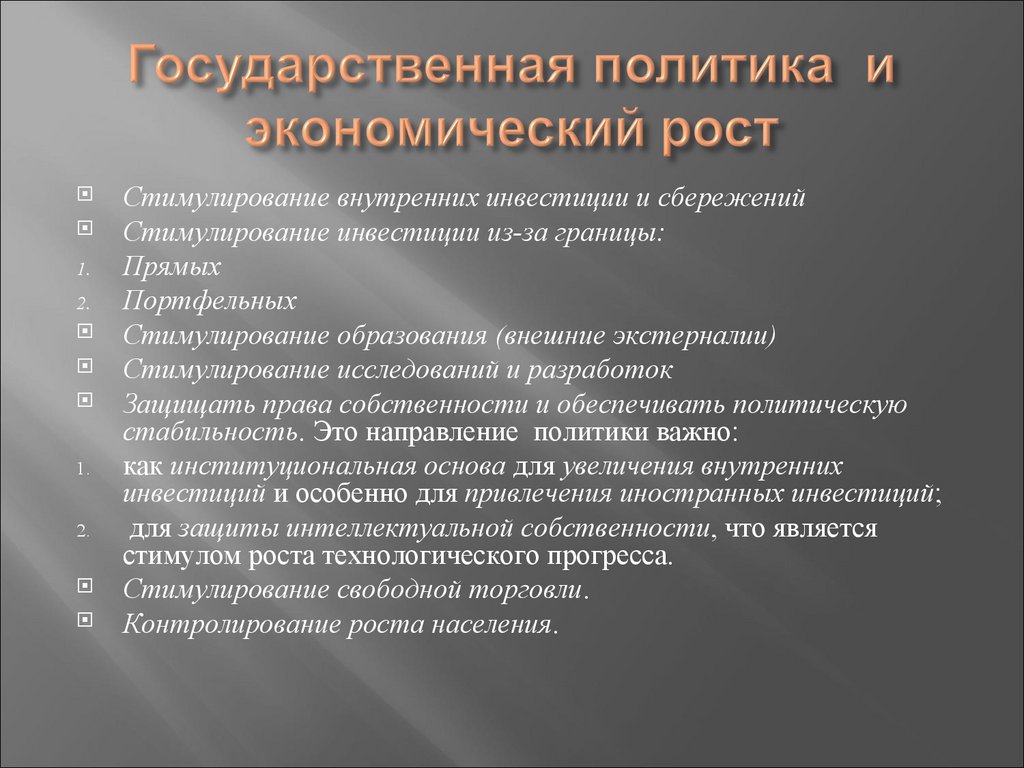 Государственная политика и экономический рост

Стимулирование внутренних инвестиции и сбережений
Стимулирование инвестиции из-за границы:
1. Прямых
2. Портфельных
Стимулирование образования (внешние экстерналии)
Стимулирование исследований и разработок
Защищать права собственности и обеспечивать политическую стабильность. Это направление политики важно:
1. как институциональная основа для увеличения внутренних инвестиций и особенно для привлечения иностранных инвестиций;
2. для защиты интеллектуальной собственности, что является стимулом роста технологического прогресса.
Стимулирование свободной торговли.
Контролирование роста населения.